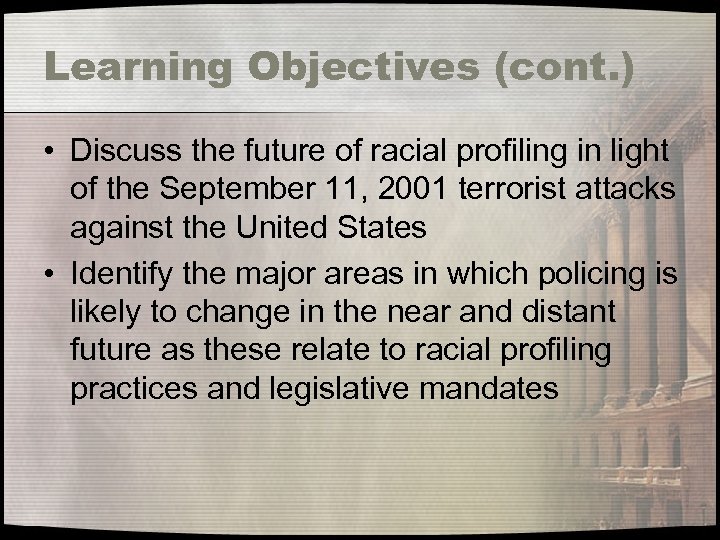 Learning Objectives (cont.)

• Discuss the future of racial profiling in light of the September 11, 2001 terrorist attacks against the United States

• Identify the major areas in which policing is likely to change in the near and distant future as these relate to racial profiling practices and legislative mandates